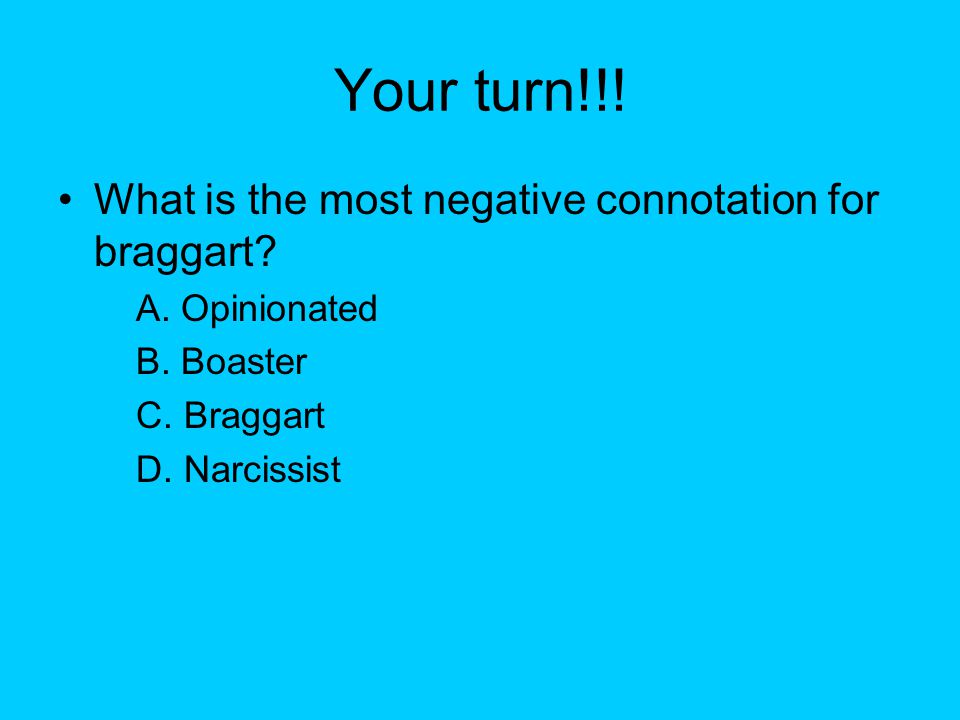 Your turn!!!

• What is the most negative connotation for braggart?

A. Opinionated

B. Boaster

C. Braggart

D. Narcissist